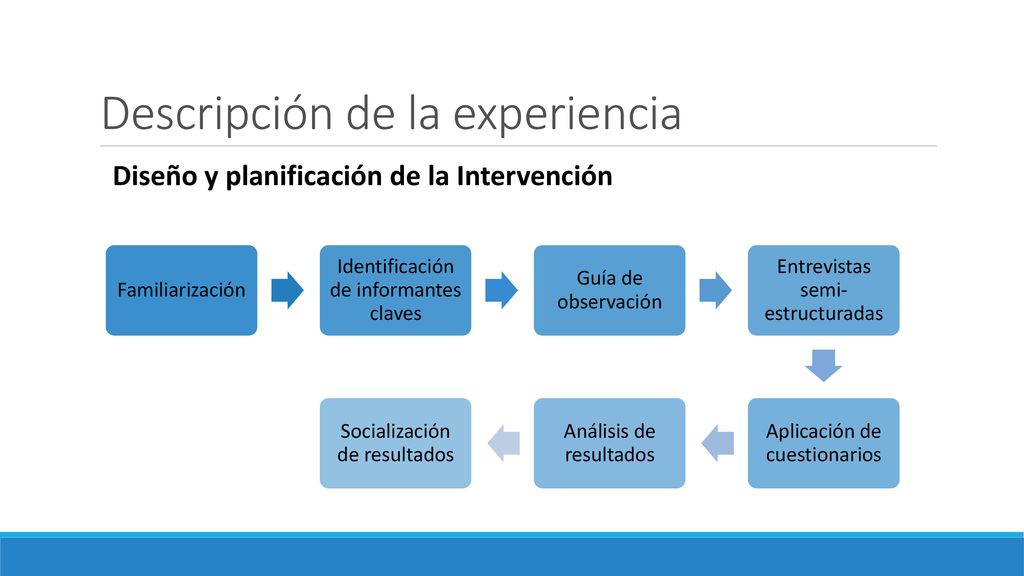 Descripción de la experiencia

Diseño y planificación de la Intervención

Familiarización

Identificación de informantes claves

Guía de observación

Entrevistas semi-estructuradas

Aplicación de cuestionarios

Análisis de resultados

Socialización de resultados